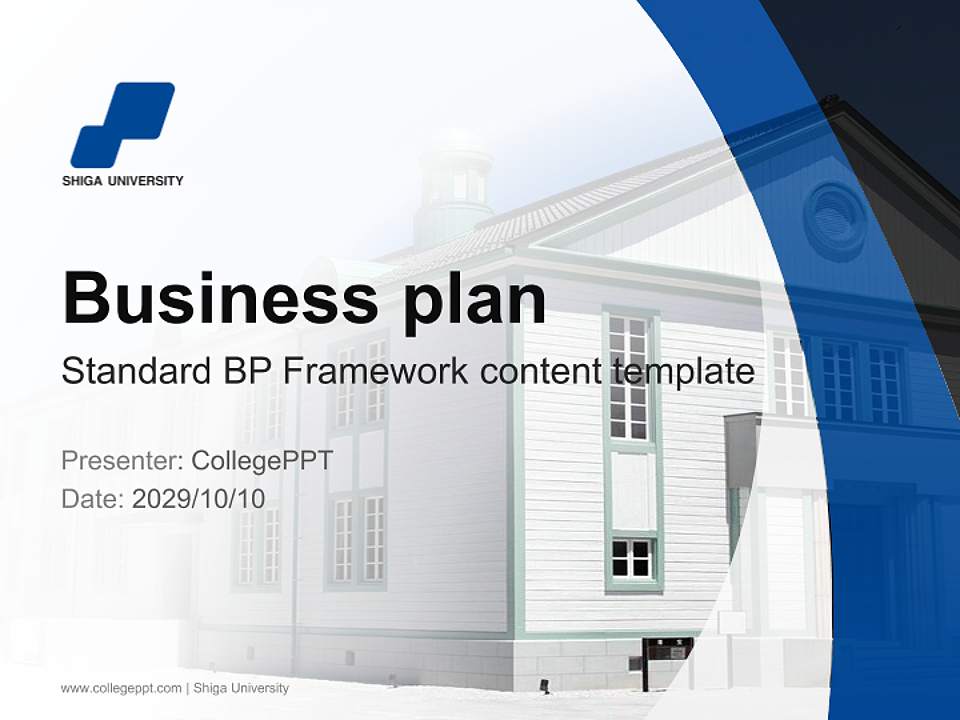 SHIGA UNIVERSITY

Business plan

Standard BP Framework content template

Presenter: CollegePPT

Date: 2029/10/10

www.collegeppt.com | Shiga University